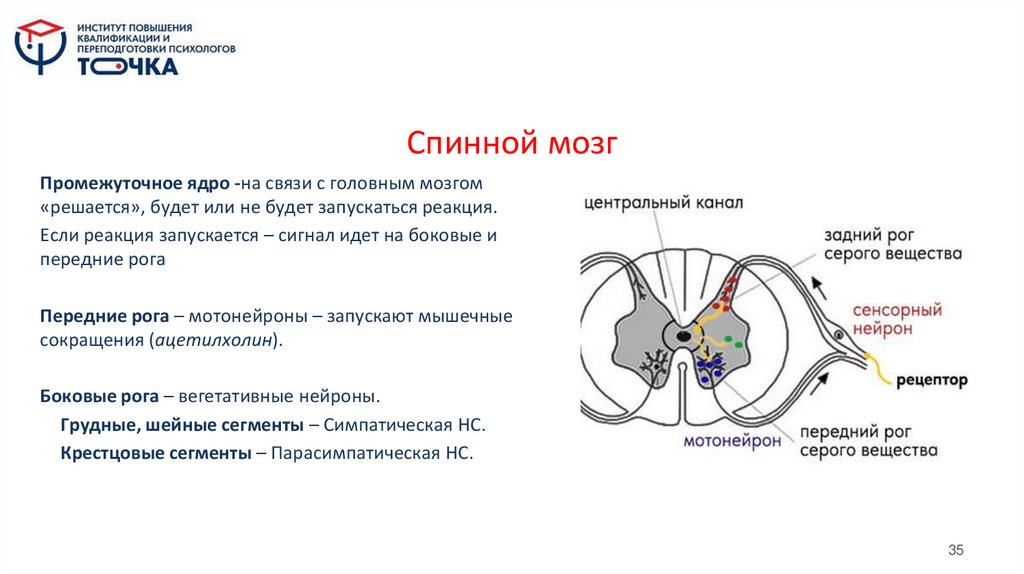 ИНСТИТУТ ПОВЫШЕНИЯ КВАЛИФИКАЦИИ И ПЕРЕПОДГОТОВКИ ПСИХОЛОГОВ
ТОЧКА

Спинной мозг

Промежуточное ядро -на связи с головным мозгом «решается», будет или не будет запускаться реакция.

Если реакция запускается – сигнал идет на боковые и передние рога

Передние рога – мотонейроны – запускают мышечные сокращения (ацетилхолин).

Боковые рога – вегетативные нейроны.

Грудные, шейные сегменты – Симпатическая НС.

Крестцовые сегменты – Парасимпатическая НС.

центральный канал

задний рог серого вещества

сенсорный нейрон

рецептор

мотонейрон

передний рог серого вещества

35